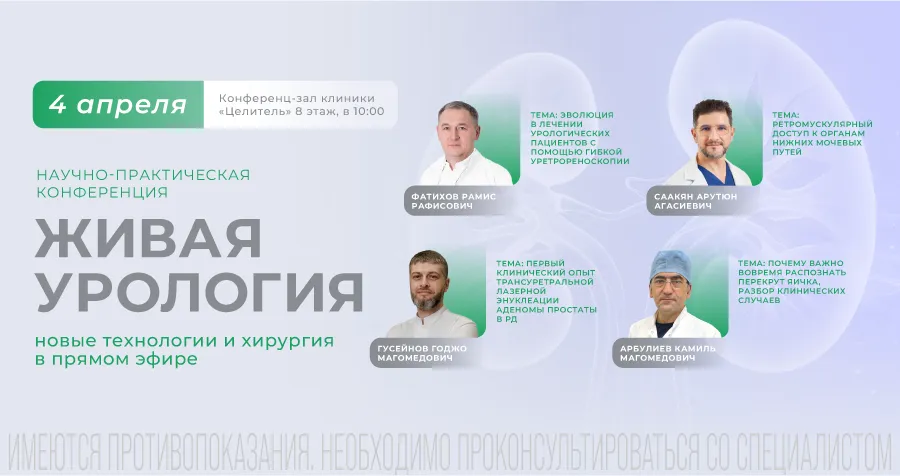 4 апреля

Конференц-зал клиники «Целитель» 8 этаж, в 10:00

НАУЧНО-ПРАКТИЧЕСКАЯ КОНФЕРЕНЦИЯ

ЖИВАЯ УРОЛОГИЯ

новые технологии и хирургия в прямом эфире

ТЕМА: ЭВОЛЮЦИЯ В ЛЕЧЕНИИ УРОЛОГИЧЕСКИХ ПАЦИЕНТОВ С ПОМОЩЬЮ ГИБКОЙ УРЕТРОРЕНОСКОПИИ

ФАТИХОВ РАМИС РАФИСОВИЧ

ТЕМА: РЕТРОМУСКУЛЯРНЫЙ ДОСТУП К ОРГАНАМ НИЖНИХ МОЧЕВЫХ ПУТЕЙ

СААКЯН АРУТЮН АГАСИЕВИЧ

ТЕМА: ПЕРВЫЙ КЛИНИЧЕСКИЙ ОПЫТ ТРАНСУРЕТРАЛЬНОЙ ЛАЗЕРНОЙ ЭНУКЛЕАЦИИ АДЕНОМЫ ПРОСТАТЫ В РД

ГУСЕЙНОВ ГОДЖО МАГОМЕДОВИЧ

ТЕМА: ПОЧЕМУ ВАЖНО ВОВРЕМЯ РАСПОЗНАТЬ ПЕРЕКРУТ ЯИЧКА, РАЗБОР КЛИНИЧЕСКИХ СЛУЧАЕВ

АРБУЛИЕВ КАМИЛЬ МАГОМЕДОВИЧ

ИМЕЮТСЯ ПРОТИВОПОКАЗАНИЯ. НЕОБХОДИМО ПРОКОНСУЛЬТИРОВАТЬСЯ СО СПЕЦИАЛИСТОМ